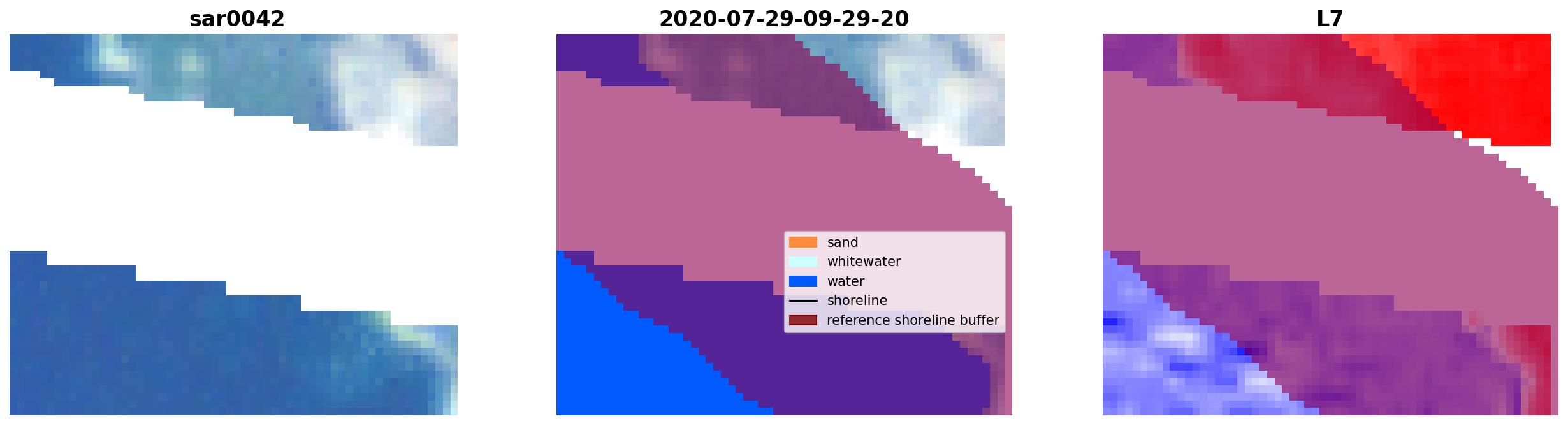 sar0042

2020-07-29-09-29-20

sand
whitewater
water
shoreline
reference shoreline buffer

L7